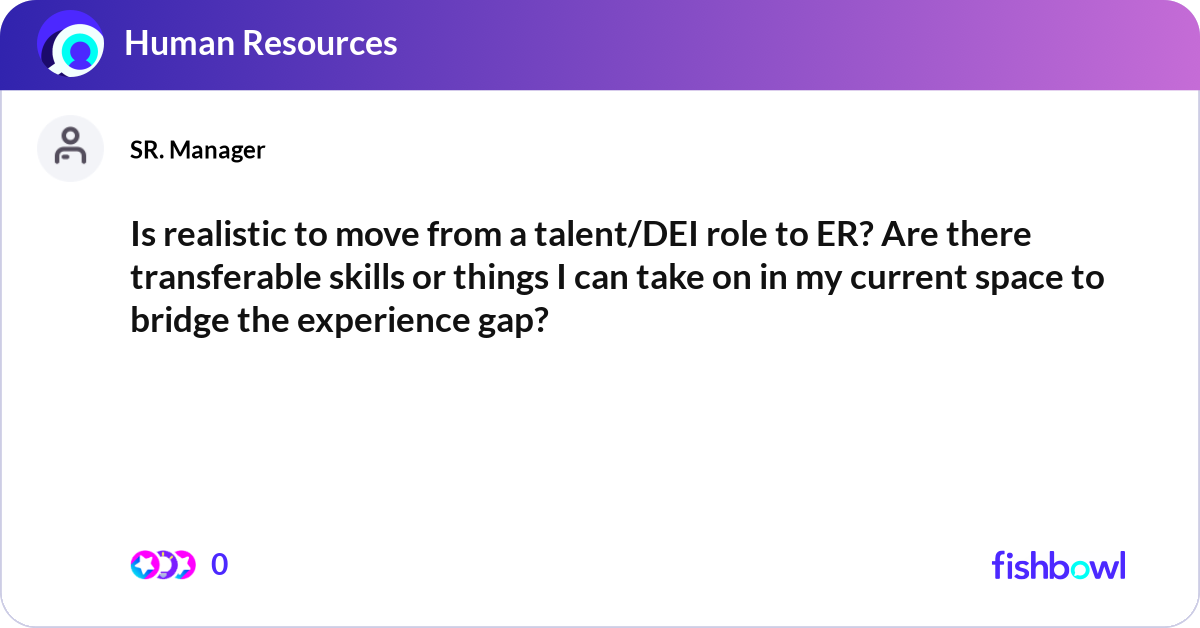 Human Resources

SR. Manager

Is realistic to move from a talent/DEI role to ER? Are there transferable skills or things I can take on in my current space to bridge the experience gap?

0

fishbowl